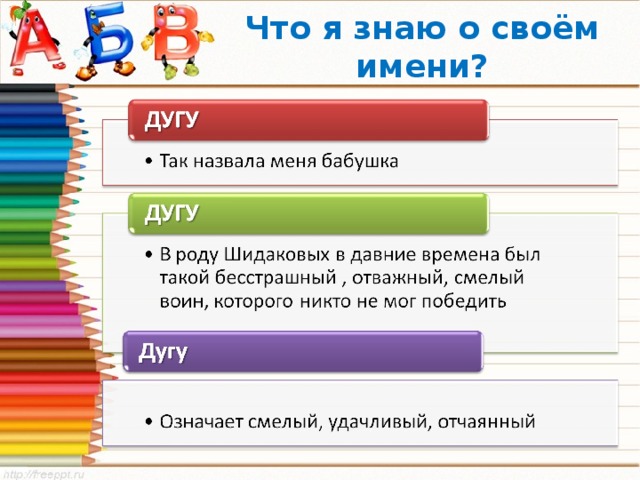 А Б В

Что я знаю о своём имени?

ДУГУ

• Так назвала меня бабушка

ДУГУ

• В роду Шидаковых в давние времена был такой бесстрашный , отважный, смелый воин, которого никто не мог победить

Дугу

• Означает смелый, удачливый, отчаянный

http://freeppt.ru